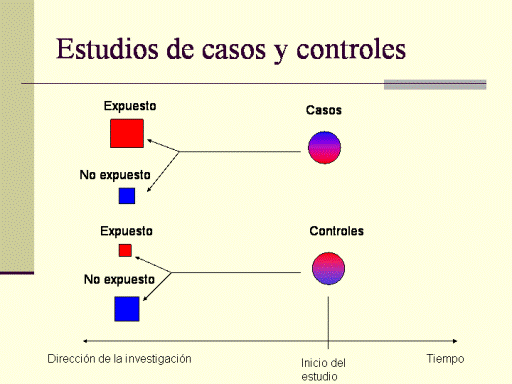 Estudios de casos y controles

Expuesto

Casos

No expuesto

Expuesto

Controles

No expuesto

Dirección de la investigación

Inicio del estudio

Tiempo